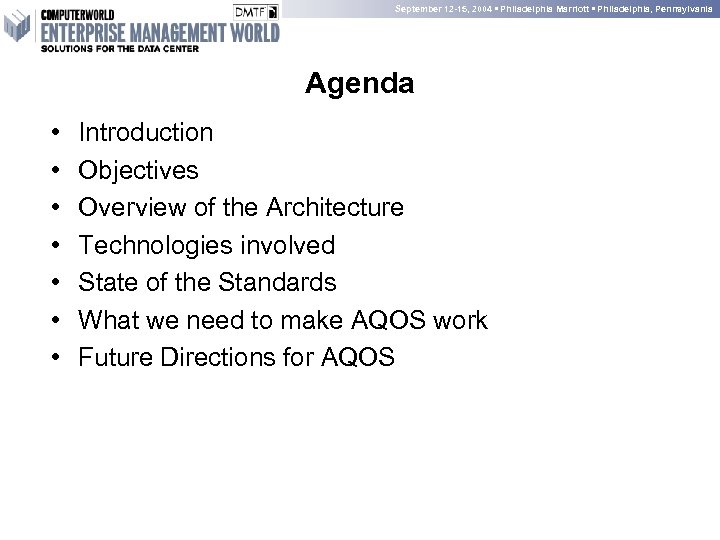 COMPUTERWORLD
ENTERPRISE MANAGEMENT WORLD
SOLUTIONS FOR THE DATA CENTER

DMTF

September 12-15, 2004 ▪ Philadelphia Marriott ▪ Philadelphia, Pennsylvania

Agenda

• Introduction
• Objectives
• Overview of the Architecture
• Technologies involved
• State of the Standards
• What we need to make AQOS work
• Future Directions for AQOS